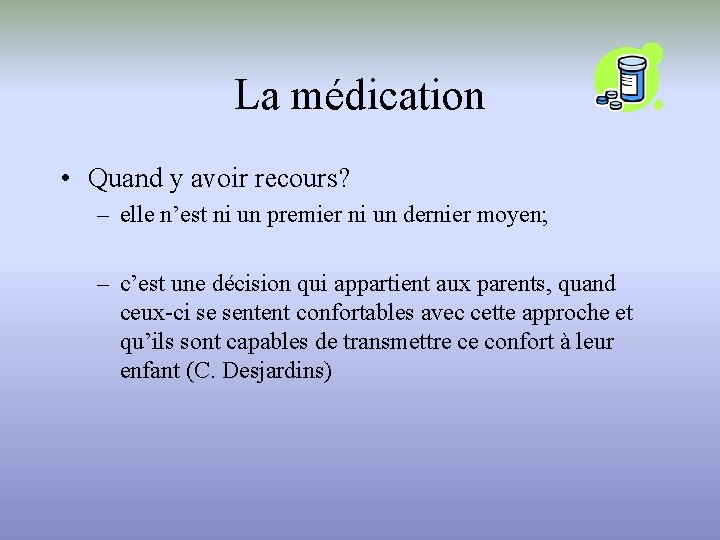 La médication

• Quand y avoir recours?
– elle n’est ni un premier ni un dernier moyen;

– c’est une décision qui appartient aux parents, quand ceux-ci se sentent confortables avec cette approche et qu’ils sont capables de transmettre ce confort à leur enfant (C. Desjardins)